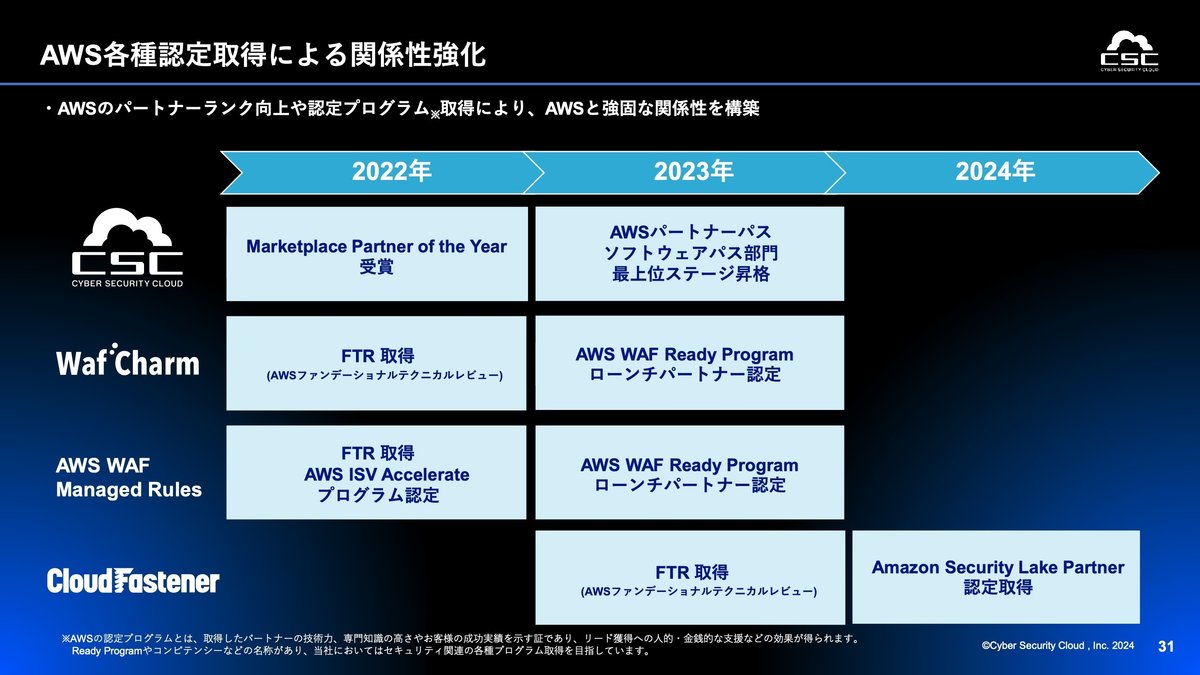 AWS各種認定取得による関係性強化

CSC CYBER SECURITY CLOUD

・AWSのパートナーランク向上や認定プログラム※取得により、AWSと強固な関係性を構築

| | 2022年 | 2023年 | 2024年 |
|---|---|---|---|
| CSC CYBER SECURITY CLOUD | Marketplace Partner of the Year 受賞 | AWSパートナーパス ソフトウェアパス部門 最上位ステージ昇格 | |
| WafCharm | FTR 取得 (AWSファンデーショナルテクニカルレビュー) | AWS WAF Ready Program ローンチパートナー認定 | |
| AWS WAF Managed Rules | FTR 取得 AWS ISV Accelerate プログラム認定 | AWS WAF Ready Program ローンチパートナー認定 | |
| CloudFastener | | FTR 取得 (AWSファンデーショナルテクニカルレビュー) | Amazon Security Lake Partner 認定取得 |

※AWSの認定プログラムとは、取得したパートナーの技術力、専門知識の高さやお客様の成功実績を示す証であり、リード獲得への人的・金銭的な支援などの効果が得られます。
Ready Programやコンピテンシーなどの名称があり、当社においてはセキュリティ関連の各種プログラム取得を目指しています。

©Cyber Security Cloud , Inc. 2024

31